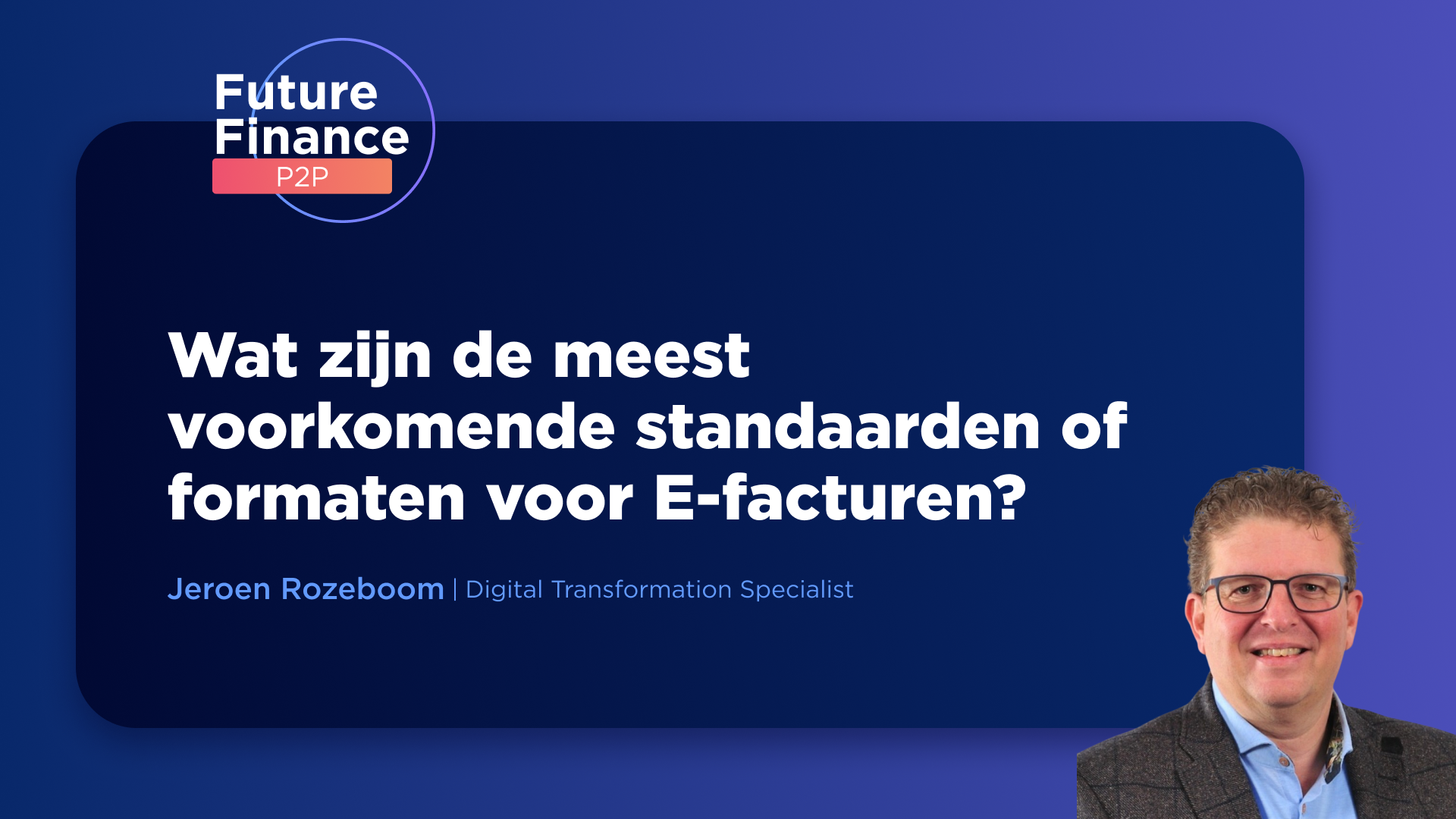 Future Finance
P2P

Wat zijn de meest voorkomende standaarden of formaten voor E-facturen?

Jeroen Rozeboom | Digital Transformation Specialist